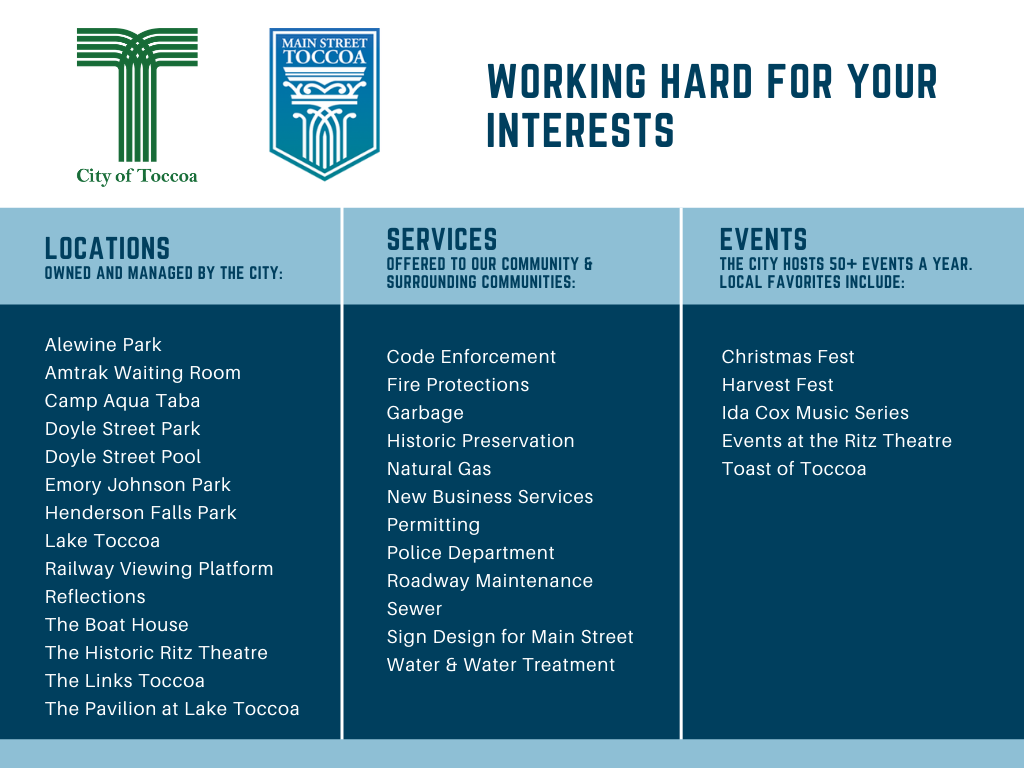 City of Toccoa

MAIN STREET TOCCOA

WORKING HARD FOR YOUR INTERESTS

LOCATIONS
OWNED AND MANAGED BY THE CITY:

Alewine Park
Amtrak Waiting Room
Camp Aqua Taba
Doyle Street Park
Doyle Street Pool
Emory Johnson Park
Henderson Falls Park
Lake Toccoa
Railway Viewing Platform
Reflections
The Boat House
The Historic Ritz Theatre
The Links Toccoa
The Pavilion at Lake Toccoa

SERVICES
OFFERED TO OUR COMMUNITY & SURROUNDING COMMUNITIES:

Code Enforcement
Fire Protections
Garbage
Historic Preservation
Natural Gas
New Business Services
Permitting
Police Department
Roadway Maintenance
Sewer
Sign Design for Main Street
Water & Water Treatment

EVENTS
THE CITY HOSTS 50+ EVENTS A YEAR. LOCAL FAVORITES INCLUDE:

Christmas Fest
Harvest Fest
Ida Cox Music Series
Events at the Ritz Theatre
Toast of Toccoa